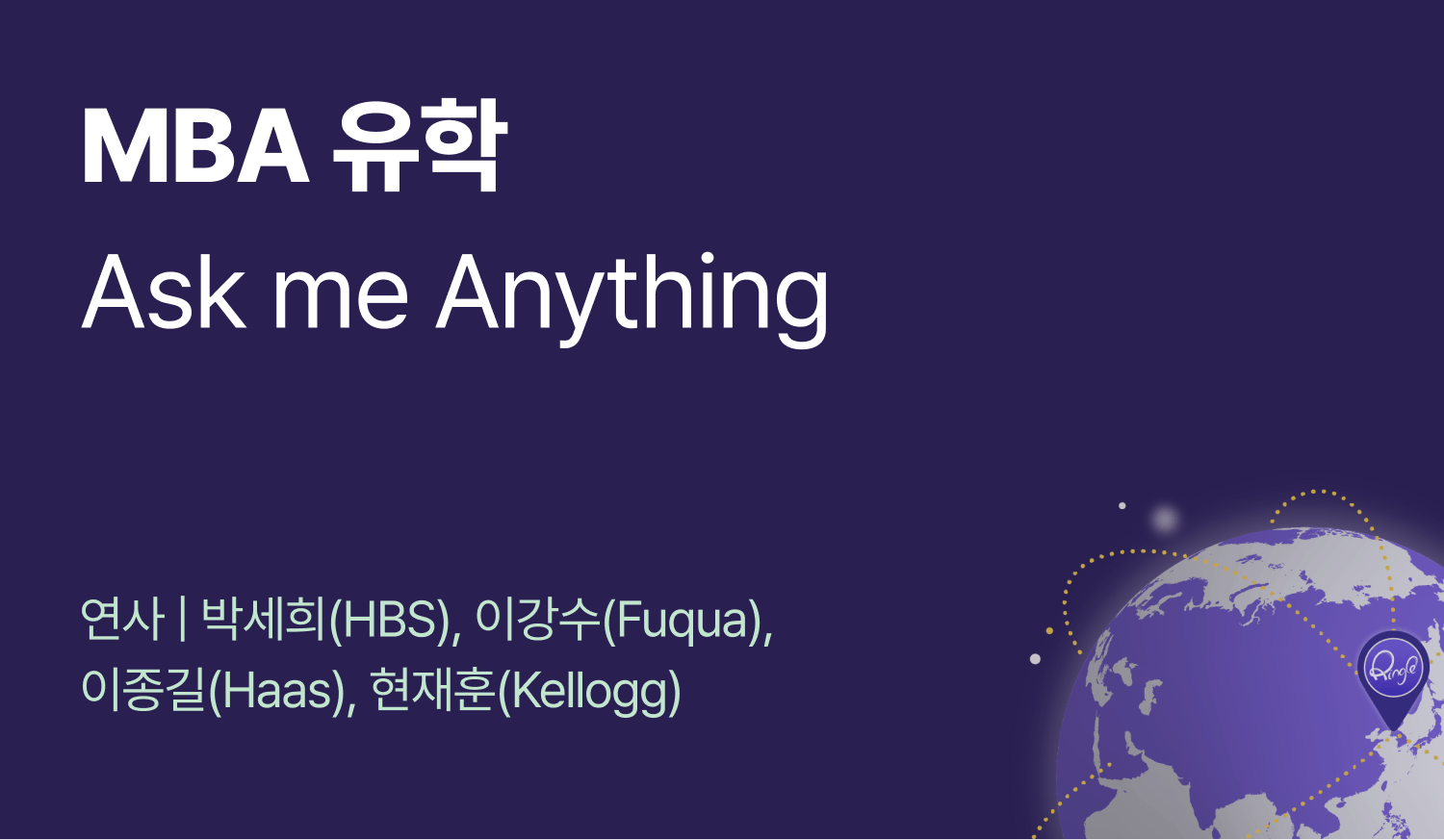 MBA 유학
Ask me Anything

연사 | 박세희(HBS), 이강수(Fuqua), 이종길(Haas), 현재훈(Kellogg)

Ringle